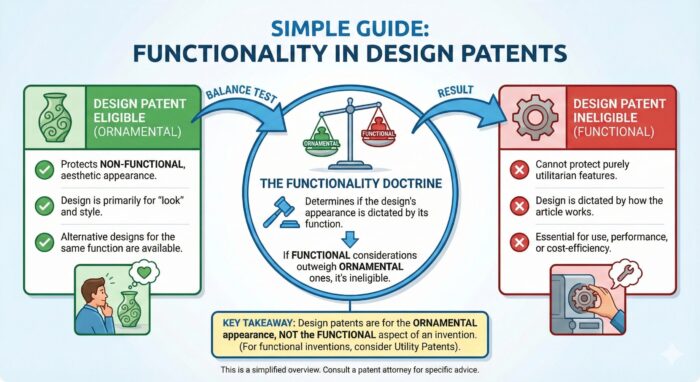 SIMPLE GUIDE:
FUNCTIONALITY IN DESIGN PATENTS

DESIGN PATENT ELIGIBLE (ORNAMENTAL)

Protects NON-FUNCTIONAL, aesthetic appearance.

Design is primarily for "look" and style.

Alternative designs for the same function are available.

BALANCE TEST

ORNAMENTAL

FUNCTIONAL

THE FUNCTIONALITY DOCTRINE

Determines if the design's appearance is dictated by its function.

If FUNCTIONAL considerations outweigh ORNAMENTAL ones, it's ineligible.

RESULT

DESIGN PATENT INELIGIBLE (FUNCTIONAL)

Cannot protect purely utilitarian features.

Design is dictated by how the article works.

Essential for use, performance, or cost-efficiency.

KEY TAKEAWAY: Design patents are for the ORNAMENTAL appearance, NOT the FUNCTIONAL aspect of an invention. (For functional inventions, consider Utility Patents).

This is a simplified overview. Consult a patent attorney for specific advice.